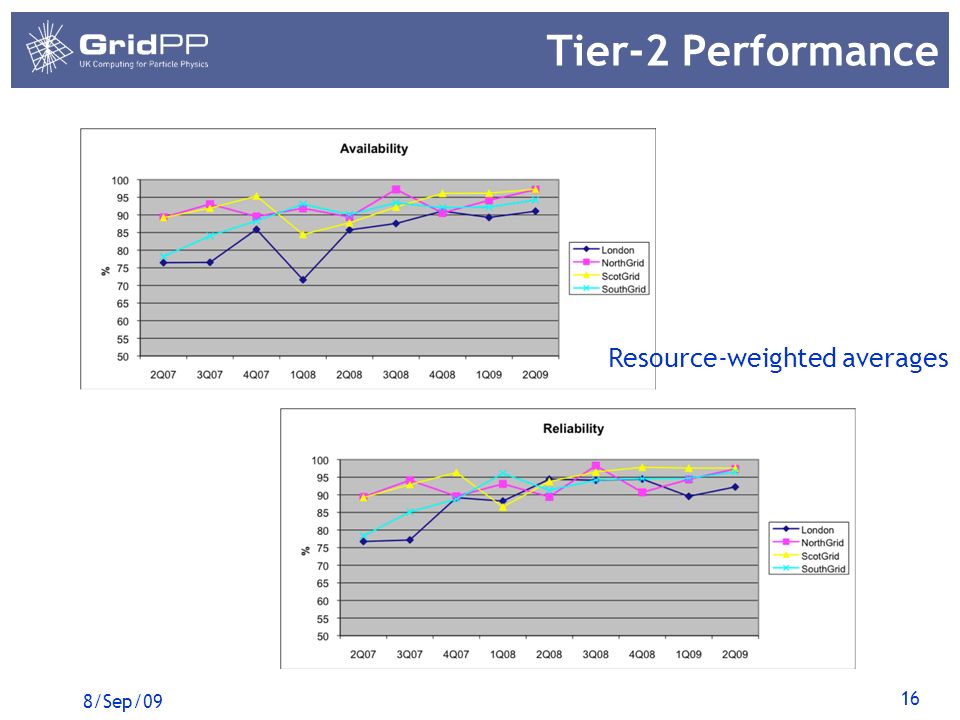 GridPP
UK Computing for Particle Physics

Tier-2 Performance

Availability

100
95
90
85
80
75
70
65
60
55
50

%

2Q07 3Q07 4Q07 1Q08 2Q08 3Q08 4Q08 1Q09 2Q09

London
NorthGrid
ScotGrid
SouthGrid

Resource-weighted averages

Reliability

100
95
90
85
80
75
70
65
60
55
50

%

2Q07 3Q07 4Q07 1Q08 2Q08 3Q08 4Q08 1Q09 2Q09

London
NorthGrid
ScotGrid
SouthGrid

8/Sep/09

16